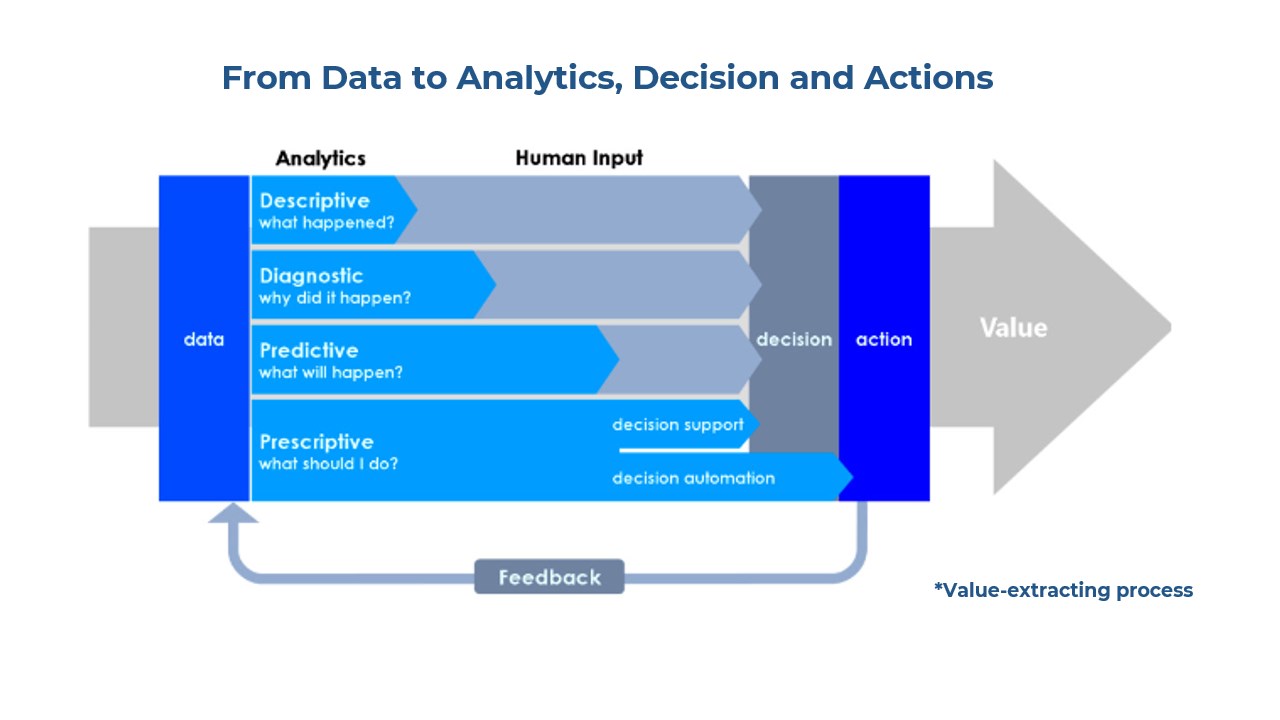 From Data to Analytics, Decision and Actions

Analytics

Human Input

data

Descriptive
what happened?

Diagnostic
why did it happen?

Predictive
what will happen?

Prescriptive
what should I do?

decision support

decision automation

decision

action

Value

Feedback

*Value-extracting process